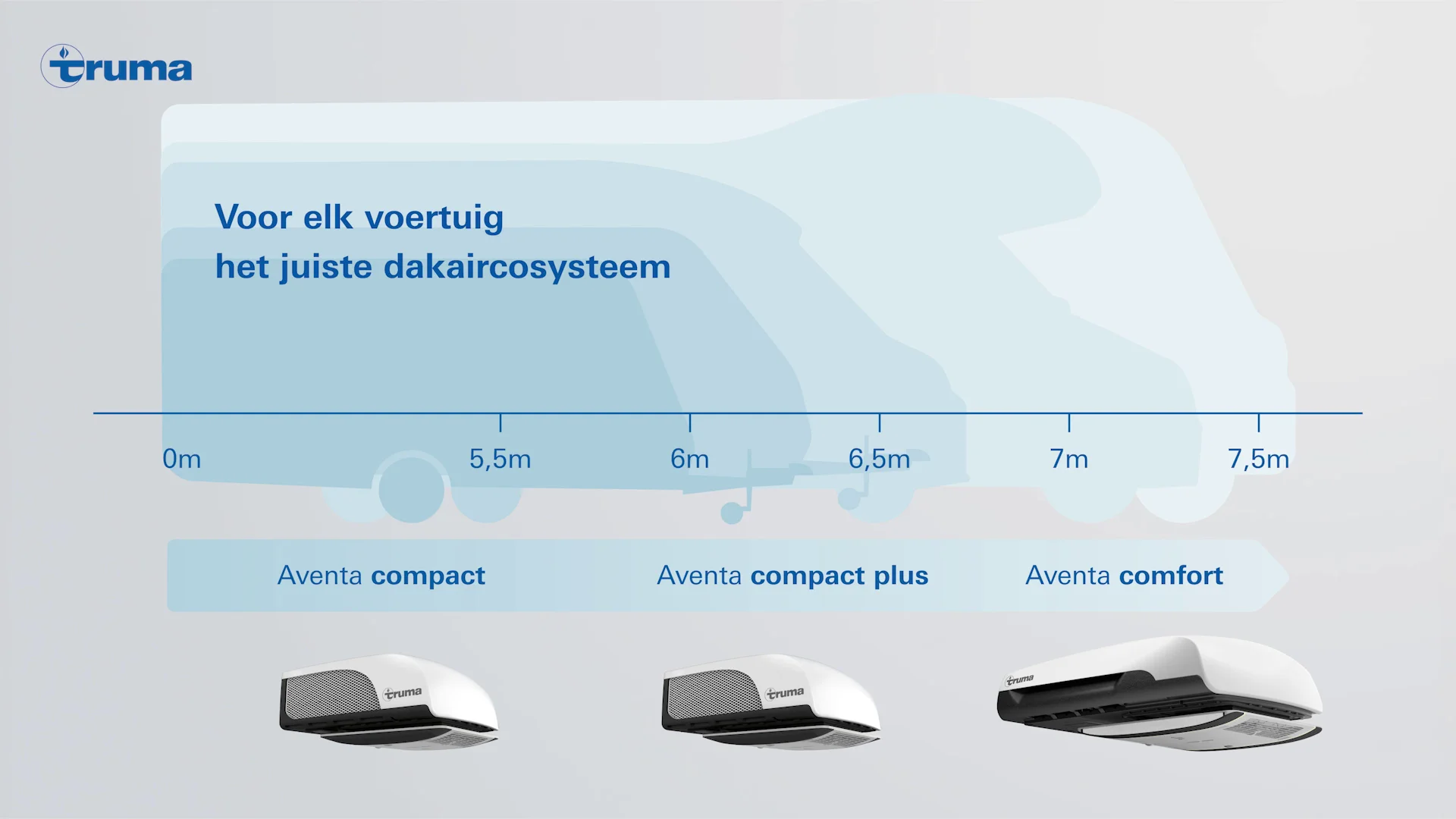 truma

Voor elk voertuig
het juiste dakaircosysteem

0m
5,5m
6m
6,5m
7m
7,5m

Aventa compact
Aventa compact plus
Aventa comfort

truma
truma
truma